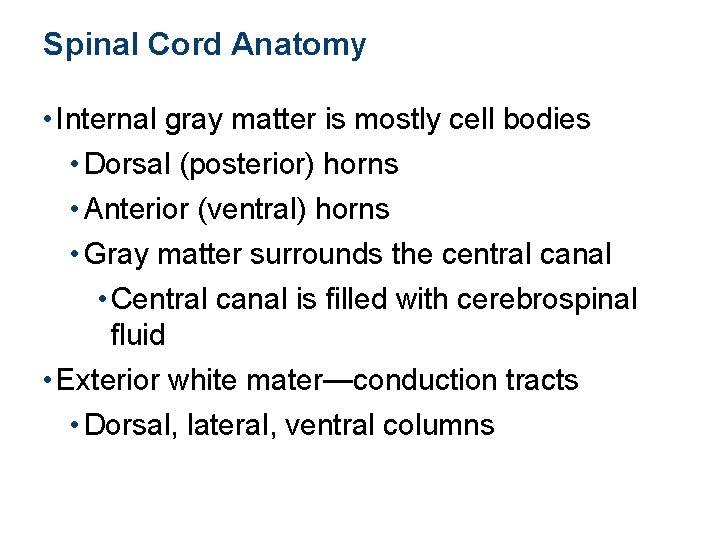 Spinal Cord Anatomy

• Internal gray matter is mostly cell bodies
  • Dorsal (posterior) horns
  • Anterior (ventral) horns
  • Gray matter surrounds the central canal
    • Central canal is filled with cerebrospinal fluid
• Exterior white mater—conduction tracts
  • Dorsal, lateral, ventral columns